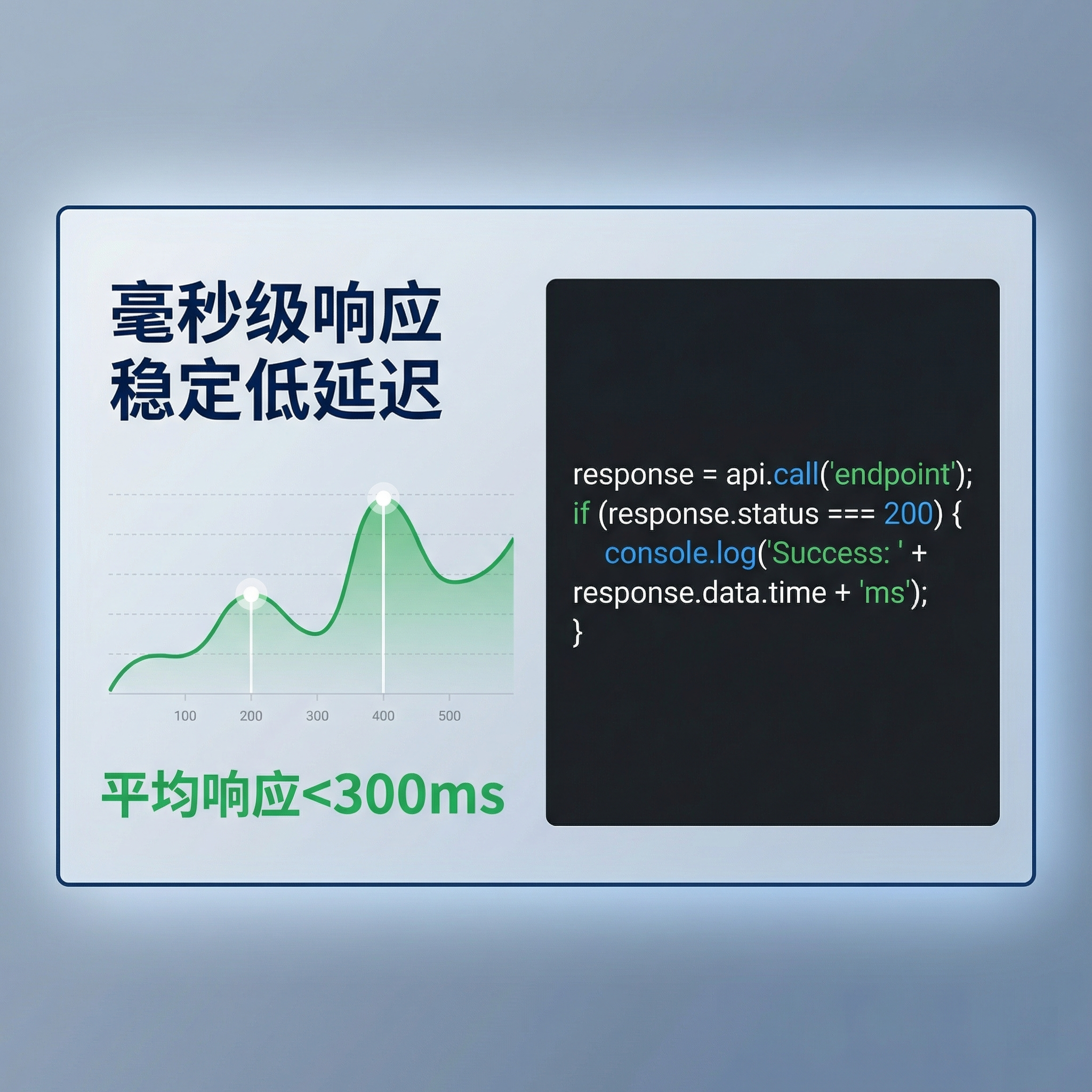 毫秒级响应
稳定低延迟

100 200 300 400 500

平均响应<300ms

response = api.call('endpoint');
if (response.status === 200) {
console.log('Success: ' +
response.data.time + 'ms');
}